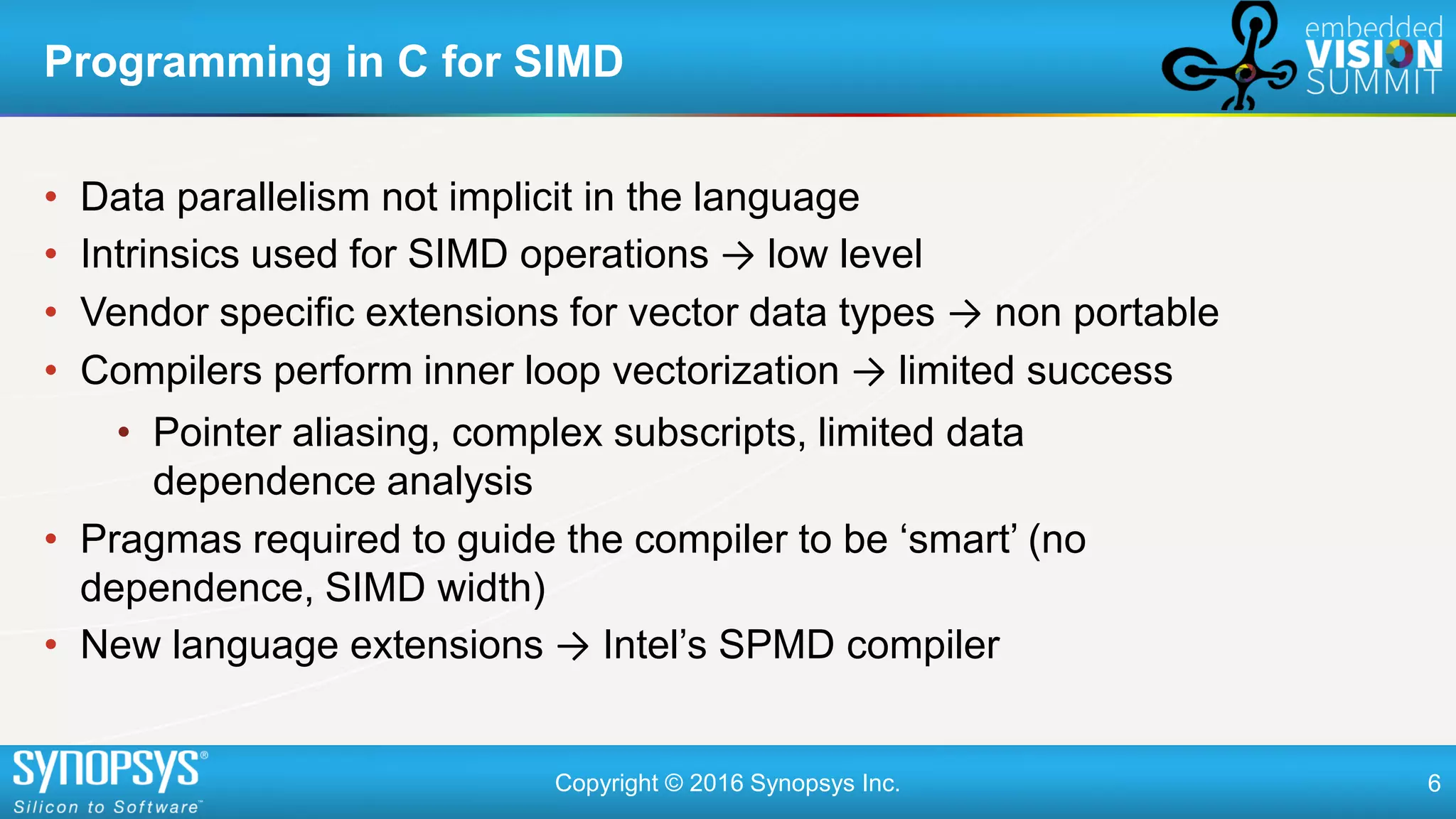 Programming in C for SIMD

embedded VISION SUMMIT

• Data parallelism not implicit in the language
• Intrinsics used for SIMD operations → low level
• Vendor specific extensions for vector data types → non portable
• Compilers perform inner loop vectorization → limited success
  • Pointer aliasing, complex subscripts, limited data dependence analysis
• Pragmas required to guide the compiler to be ‘smart’ (no dependence, SIMD width)
• New language extensions → Intel’s SPMD compiler

SYNOPSYS® Silicon to Software™

Copyright © 2016 Synopsys Inc.

6